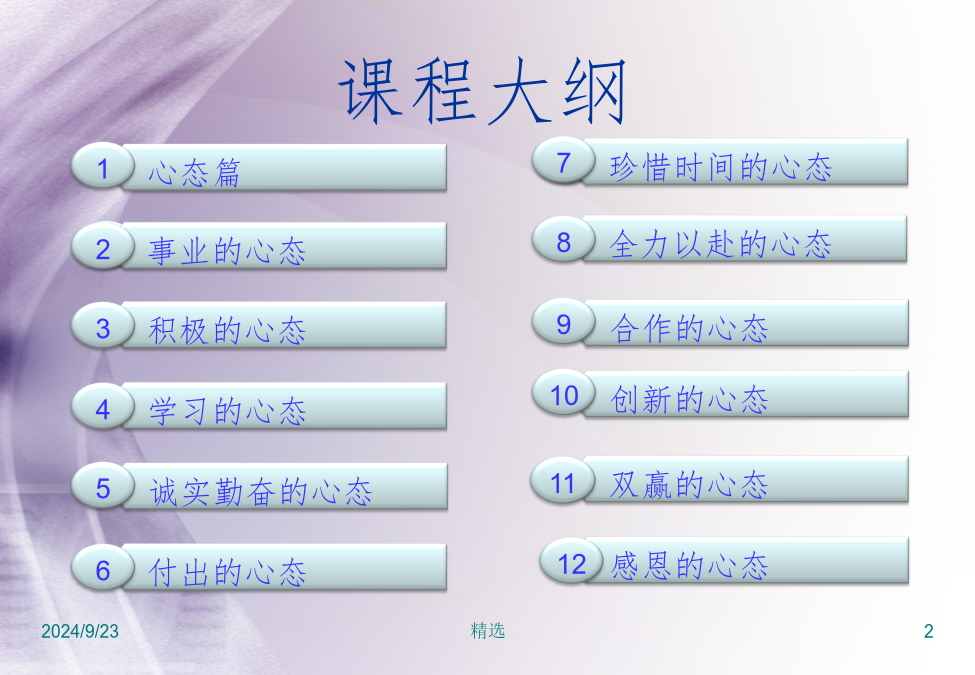 课程大纲

1 心态篇

2 事业的心态

3 积极的心态

4 学习的心态

5 诚实勤奋的心态

6 付出的心态

7 珍惜时间的心态

8 全力以赴的心态

9 合作的心态

10 创新的心态

11 双赢的心态

12 感恩的心态

2024/9/23 精选 2